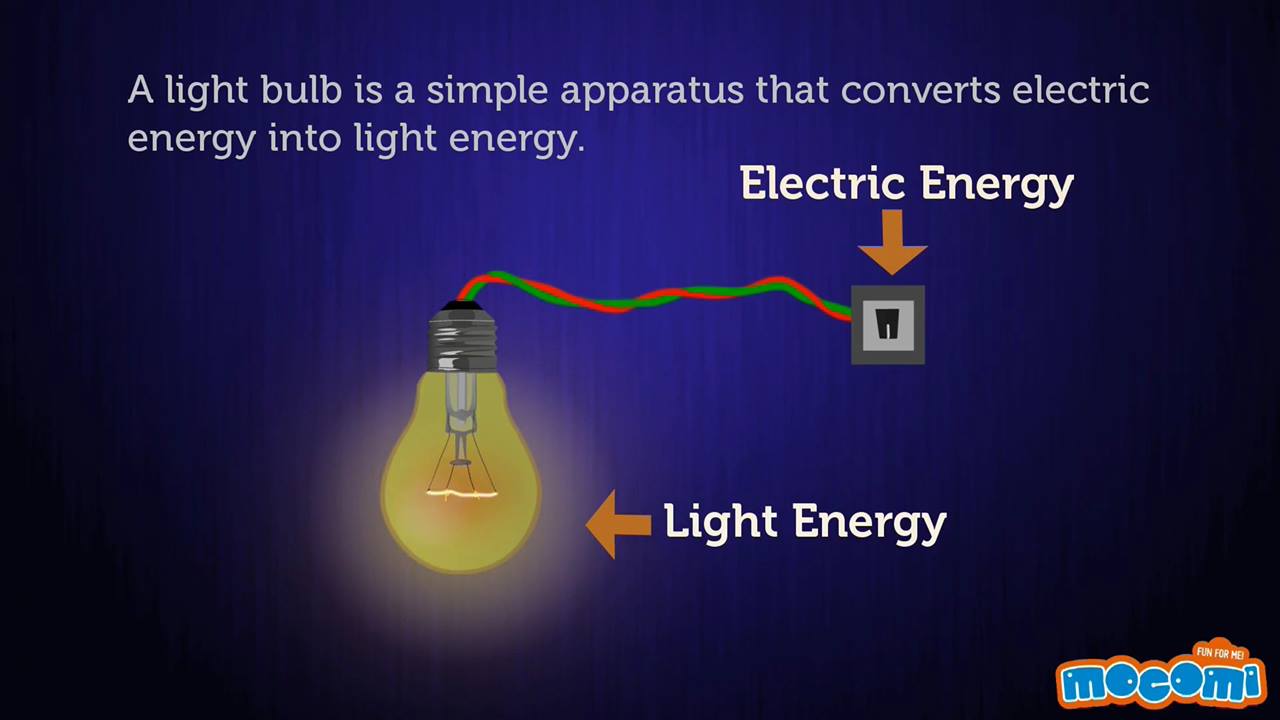 A light bulb is a simple apparatus that converts electric energy into light energy.

Electric Energy

Light Energy

FUN FOR ME!
mocomi